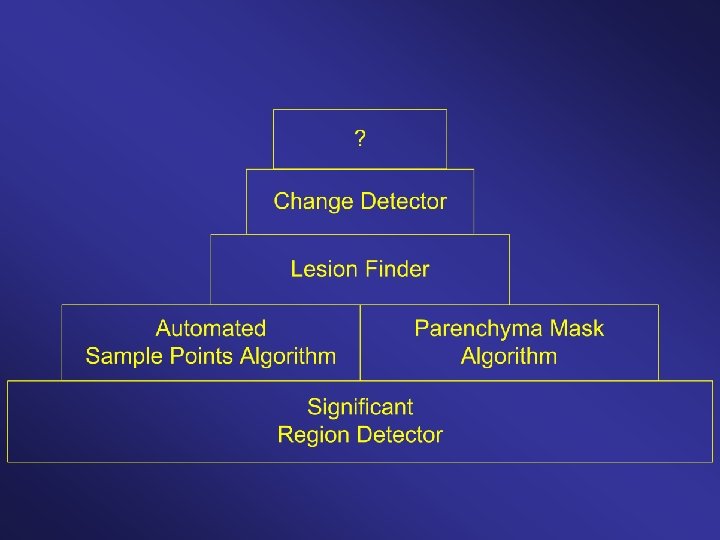 ?

Change Detector

Lesion Finder

Automated
Sample Points Algorithm

Parenchyma Mask
Algorithm

Significant
Region Detector